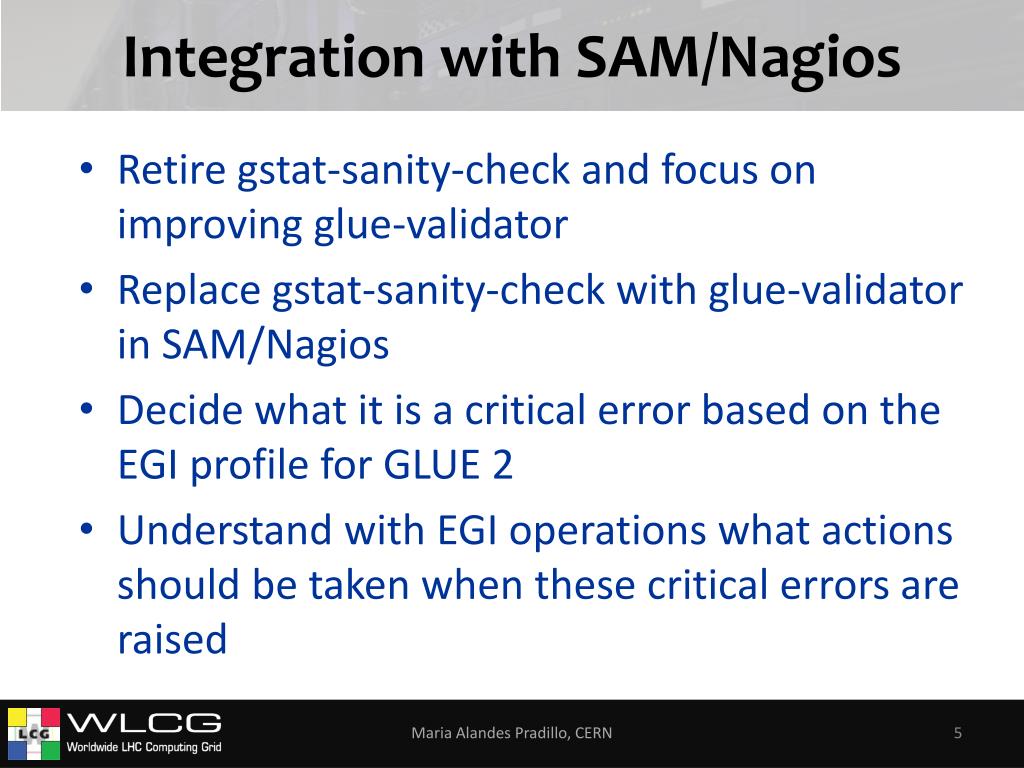 Integration with SAM/Nagios

• Retire gstat-sanity-check and focus on improving glue-validator
• Replace gstat-sanity-check with glue-validator in SAM/Nagios
• Decide what it is a critical error based on the EGI profile for GLUE 2
• Understand with EGI operations what actions should be taken when these critical errors are raised

LCG WLCG Worldwide LHC Computing Grid

Maria Alandes Pradillo, CERN

5